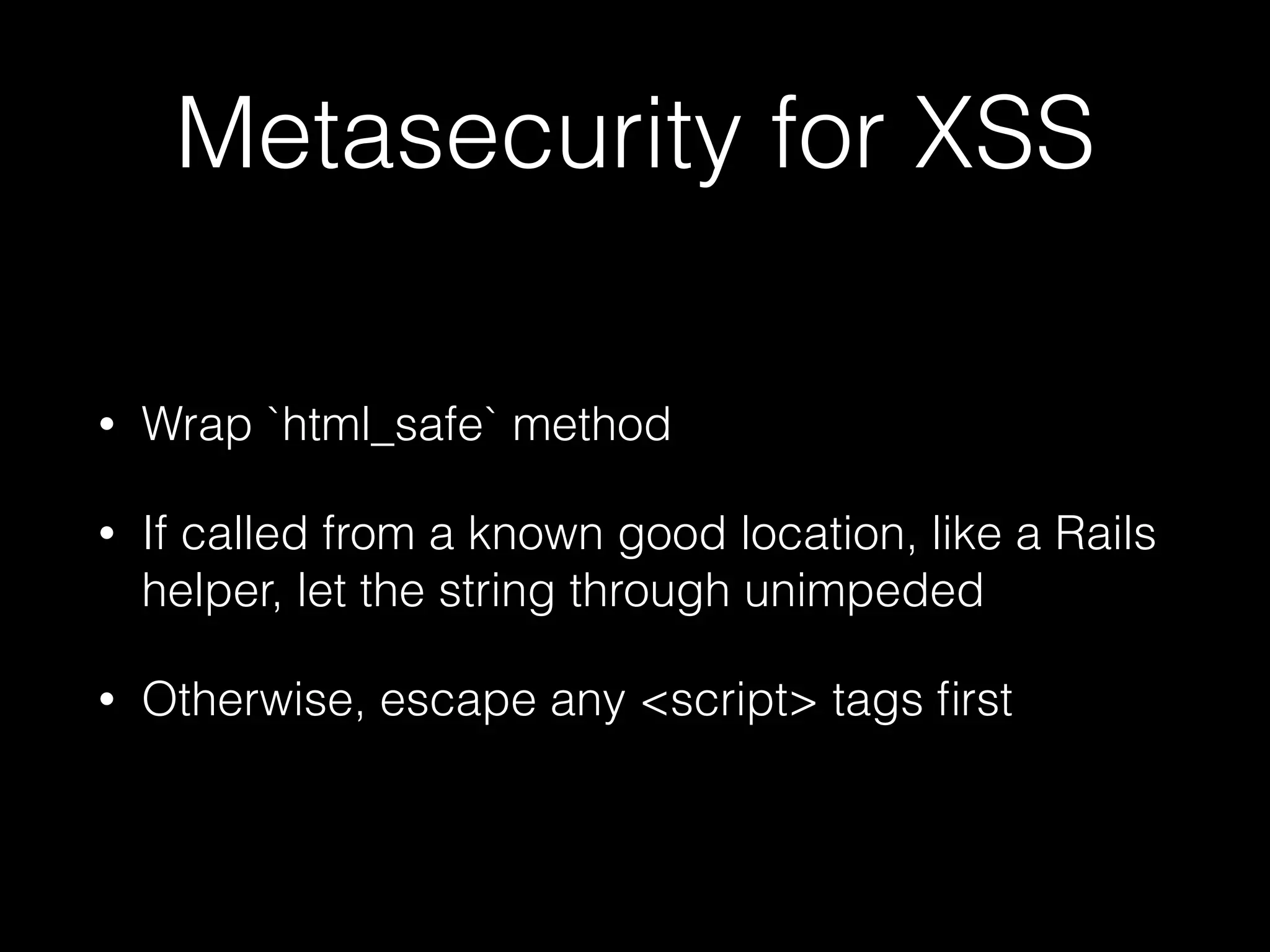 Metasecurity for XSS

• Wrap `html_safe` method

• If called from a known good location, like a Rails helper, let the string through unimpeded

• Otherwise, escape any <script> tags first